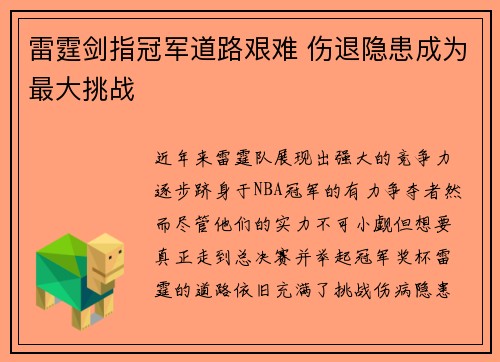 雷霆剑指冠军道路艰难 伤退隐患成为最大挑战

近年来雷霆队展现出强大的竞争力逐步跻身于NBA冠军的有力争夺者然而尽管他们的实力不可小觑但想要真正走到总决赛并举起冠军奖杯雷霆的道路依旧充满了挑战伤病隐患